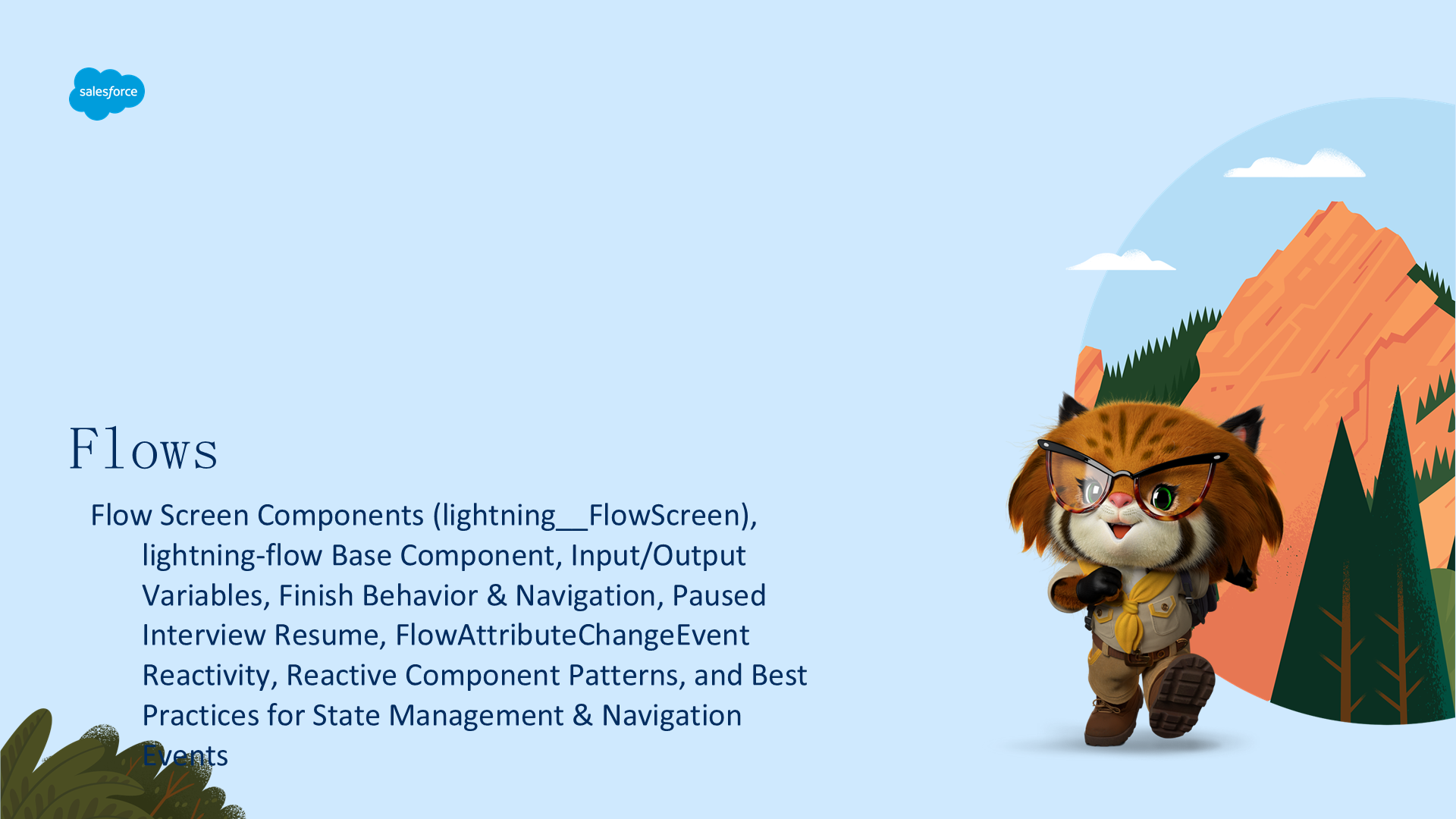 salesforce

Flows

Flow Screen Components (lightning__FlowScreen), lightning-flow Base Component, Input/Output Variables, Finish Behavior & Navigation, Paused Interview Resume, FlowAttributeChangeEvent Reactivity, Reactive Component Patterns, and Best Practices for State Management & Navigation Events